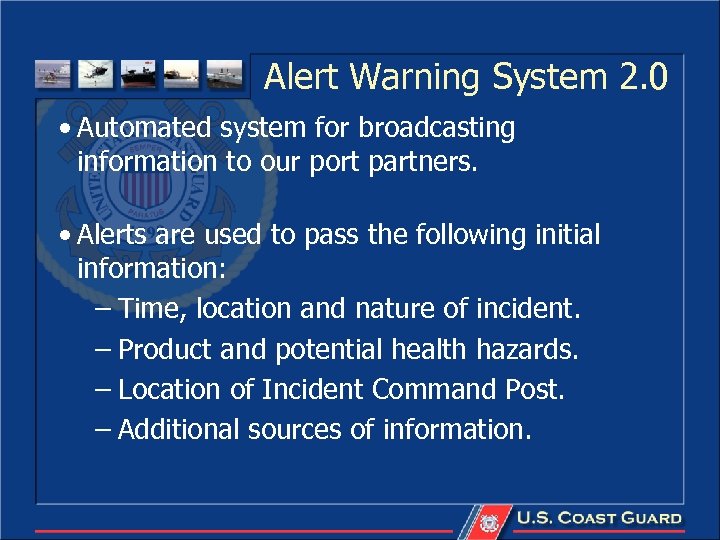 Alert Warning System 2.0

• Automated system for broadcasting information to our port partners.

• Alerts are used to pass the following initial information:
– Time, location and nature of incident.
– Product and potential health hazards.
– Location of Incident Command Post.
– Additional sources of information.

U.S. COAST GUARD